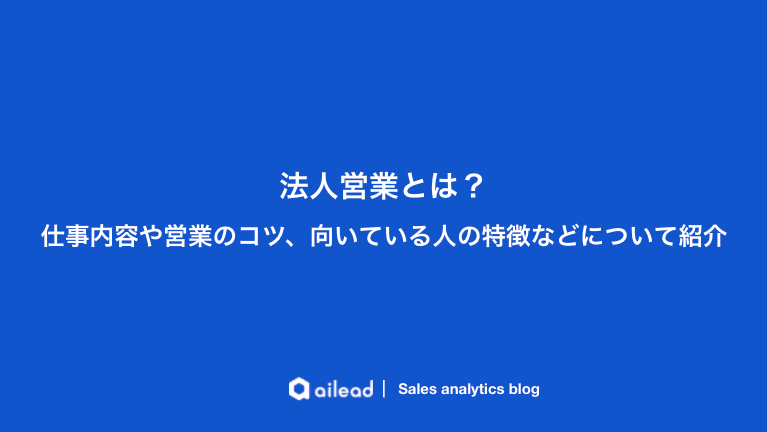 法人営業とは？

仕事内容や営業のコツ、向いている人の特徴などについて紹介

ailead | Sales analytics blog